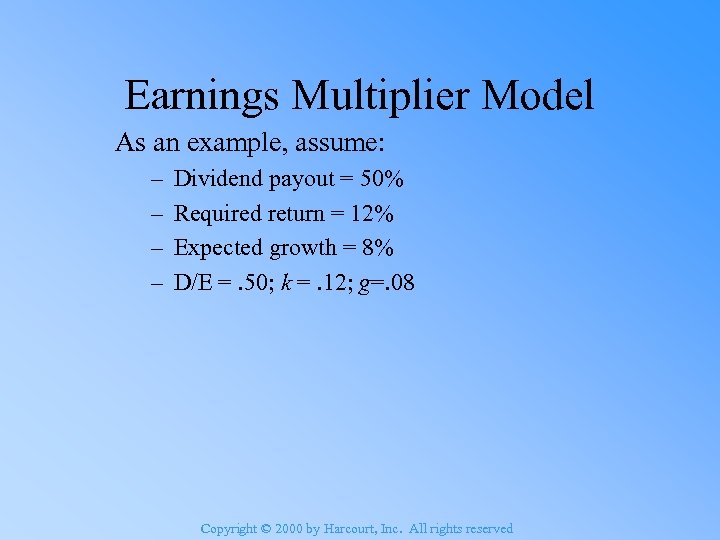 Earnings Multiplier Model

As an example, assume:

– Dividend payout = 50%
– Required return = 12%
– Expected growth = 8%
– D/E = .50; $k$ = .12; $g$=.08

Copyright © 2000 by Harcourt, Inc. All rights reserved